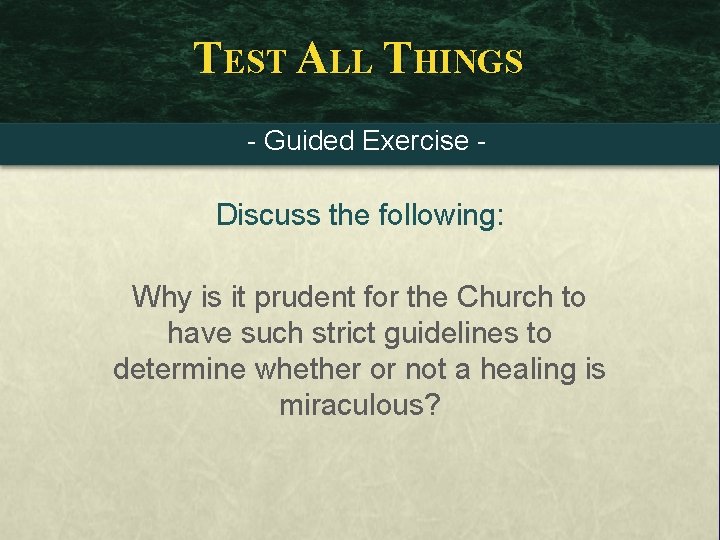 TEST ALL THINGS

- Guided Exercise -

Discuss the following:

Why is it prudent for the Church to have such strict guidelines to determine whether or not a healing is miraculous?